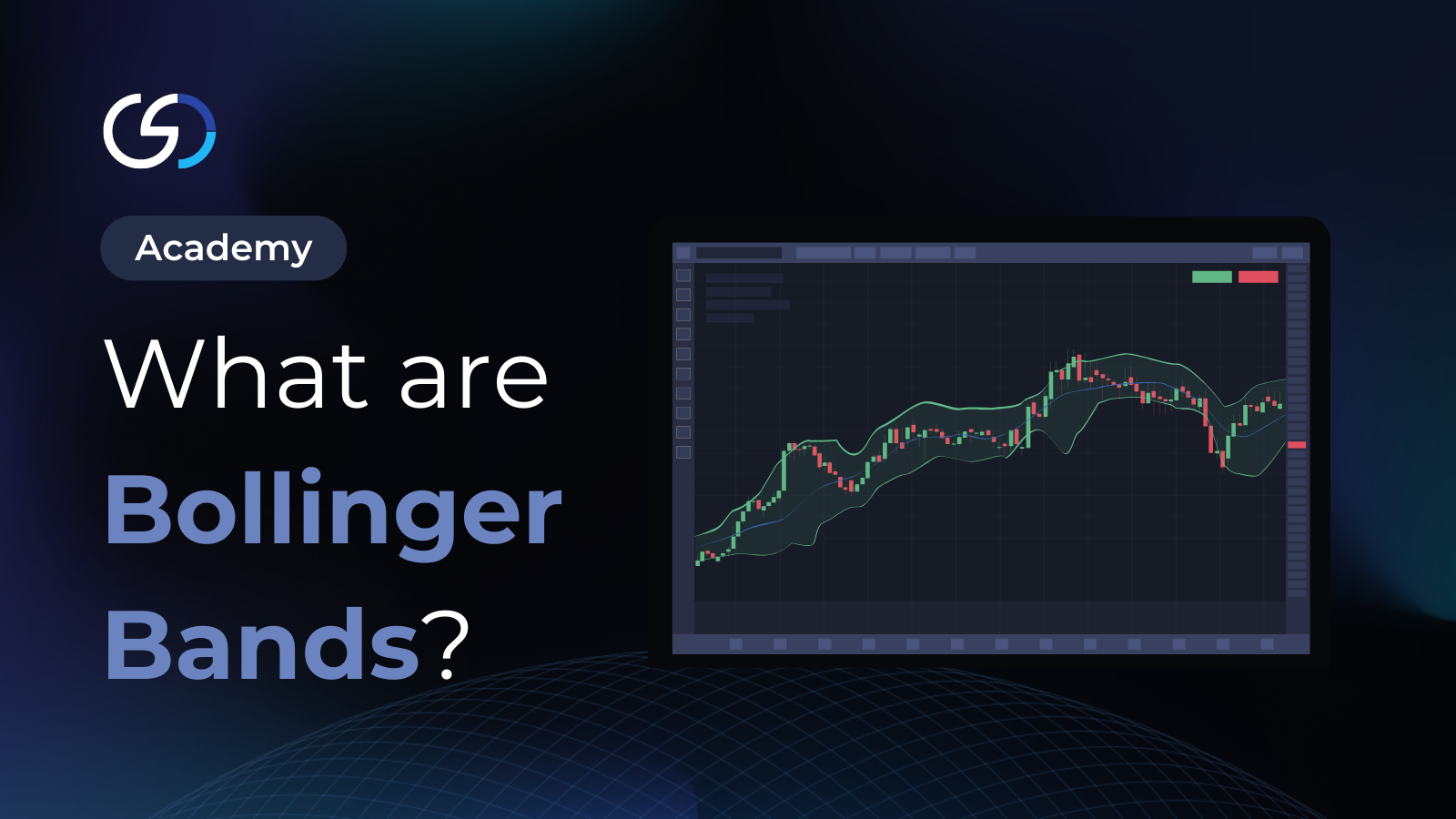 Academy

What are Bollinger Bands?